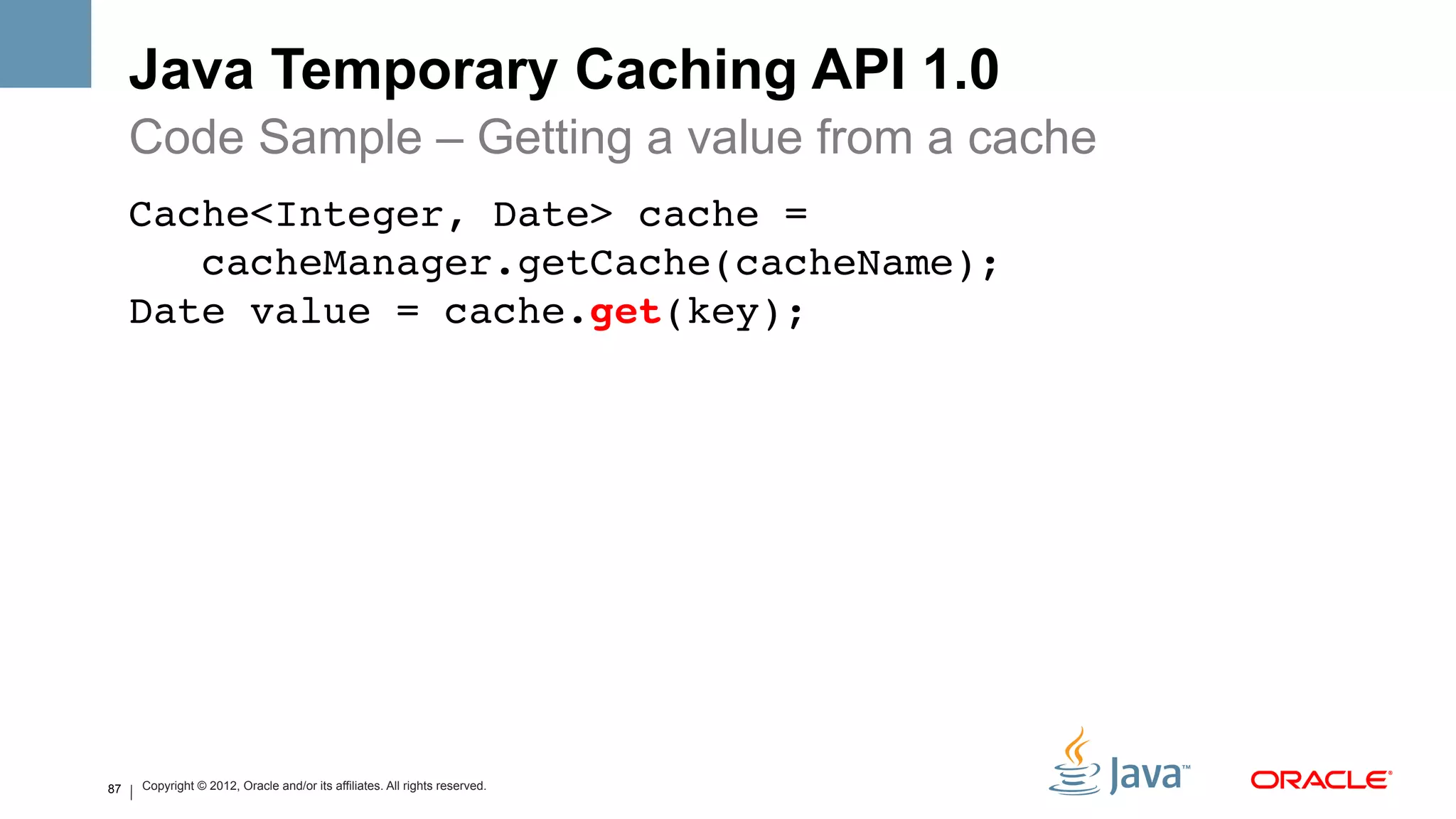 Java Temporary Caching API 1.0

Code Sample – Getting a value from a cache

Cache<Integer, Date> cache =
   cacheManager.getCache(cacheName);
Date value = cache.get(key);

87 | Copyright © 2012, Oracle and/or its affiliates. All rights reserved.

Java™

ORACLE®